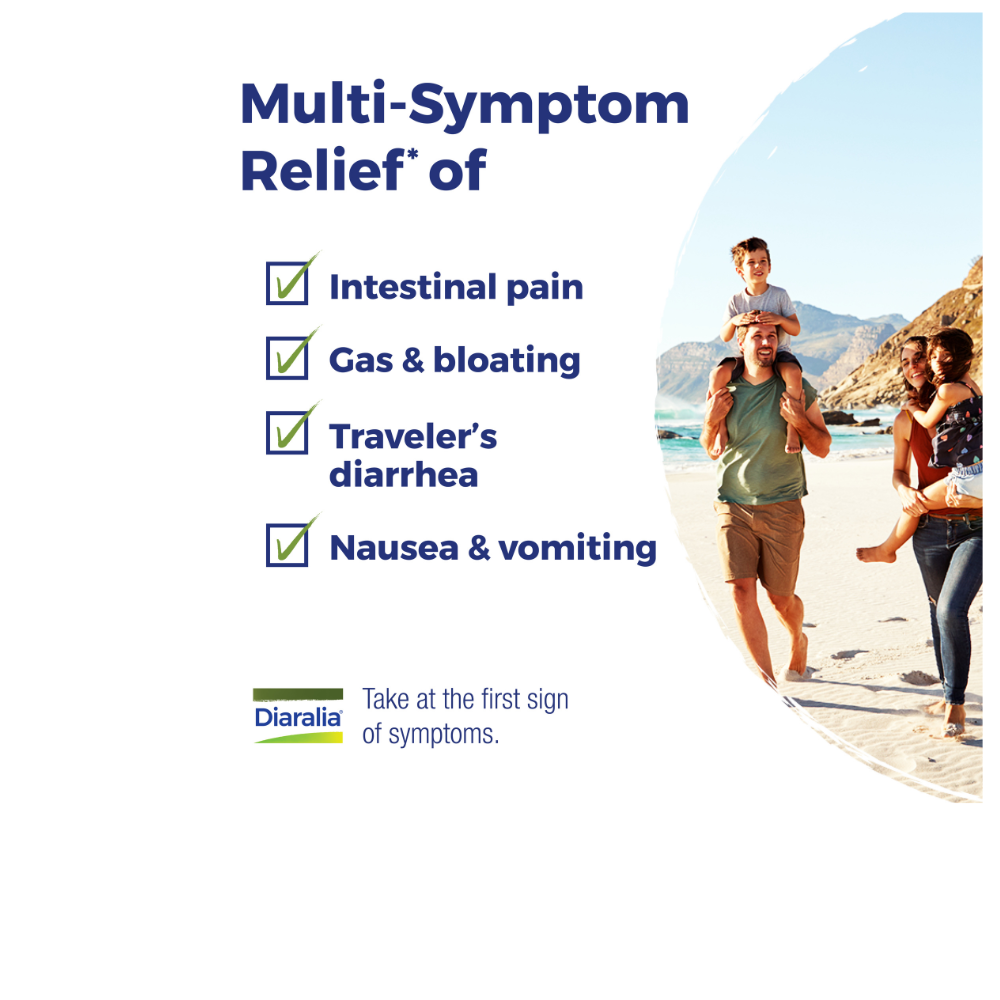 Multi-Symptom Relief* of

Intestinal pain

Gas & bloating

Traveler's diarrhea

Nausea & vomiting

Diaralia

Take at the first sign of symptoms.